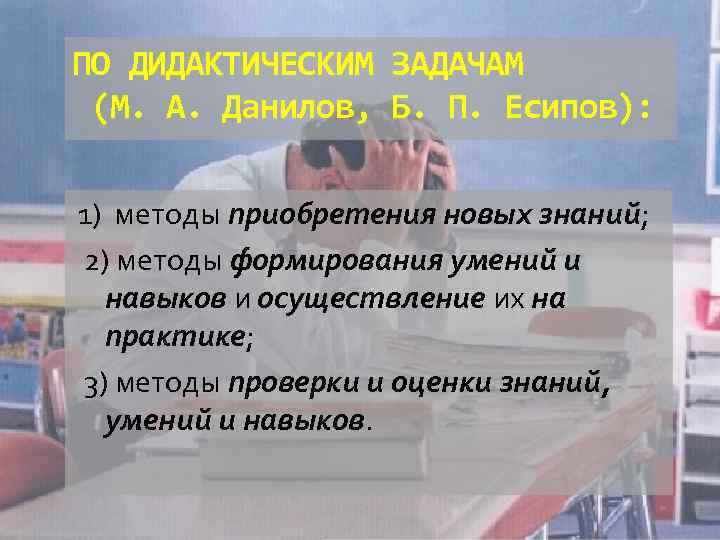 ПО ДИДАКТИЧЕСКИМ ЗАДАЧАМ (М. А. Данилов, Б. П. Есипов):

1) методы приобретения новых знаний;

2) методы формирования умений и навыков и осуществление их на практике;

3) методы проверки и оценки знаний, умений и навыков.